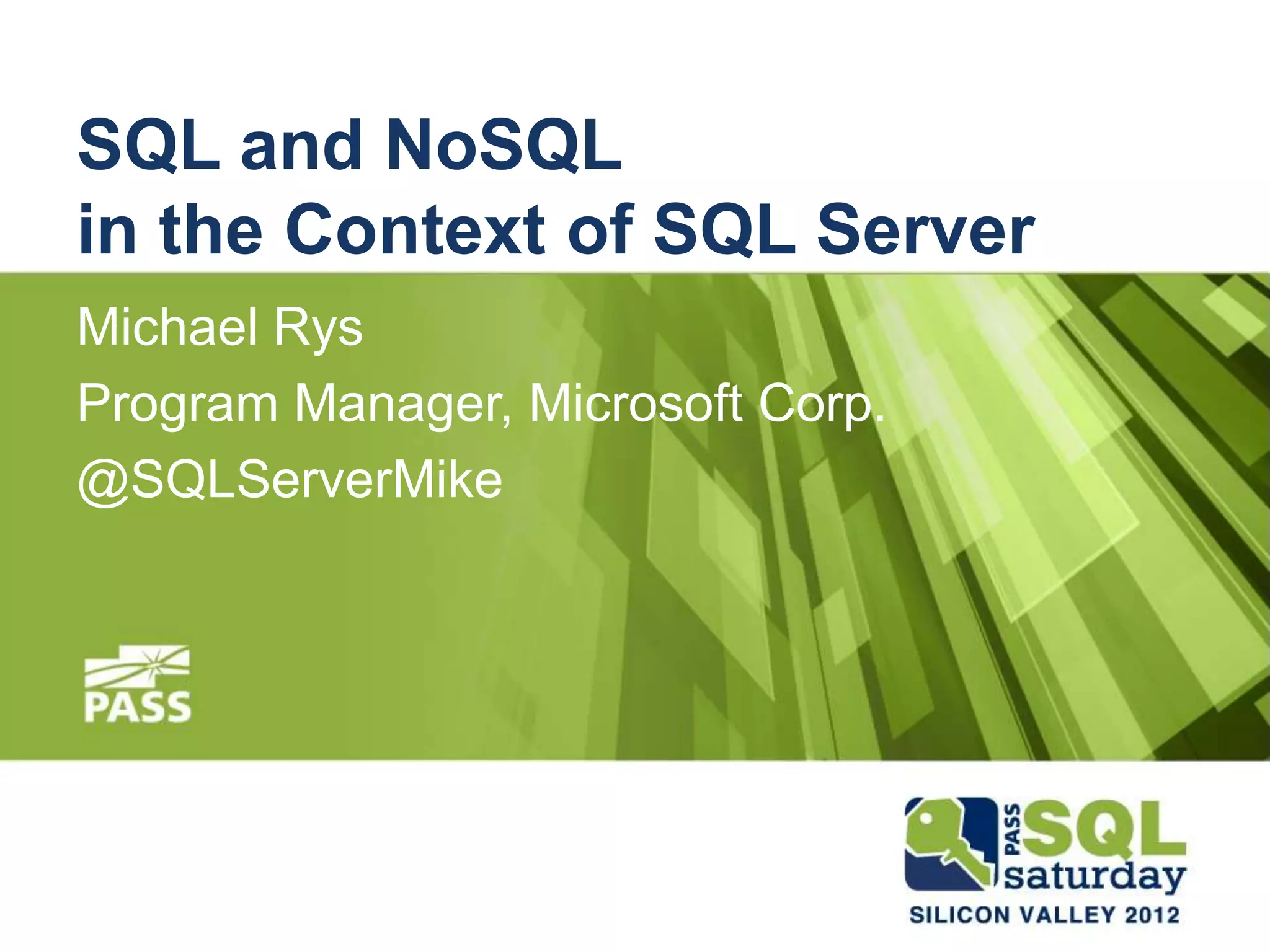 SQL and NoSQL
in the Context of SQL Server

Michael Rys
Program Manager, Microsoft Corp.
@SQLServerMike

PASS

PASS SQL saturday
SILICON VALLEY 2012